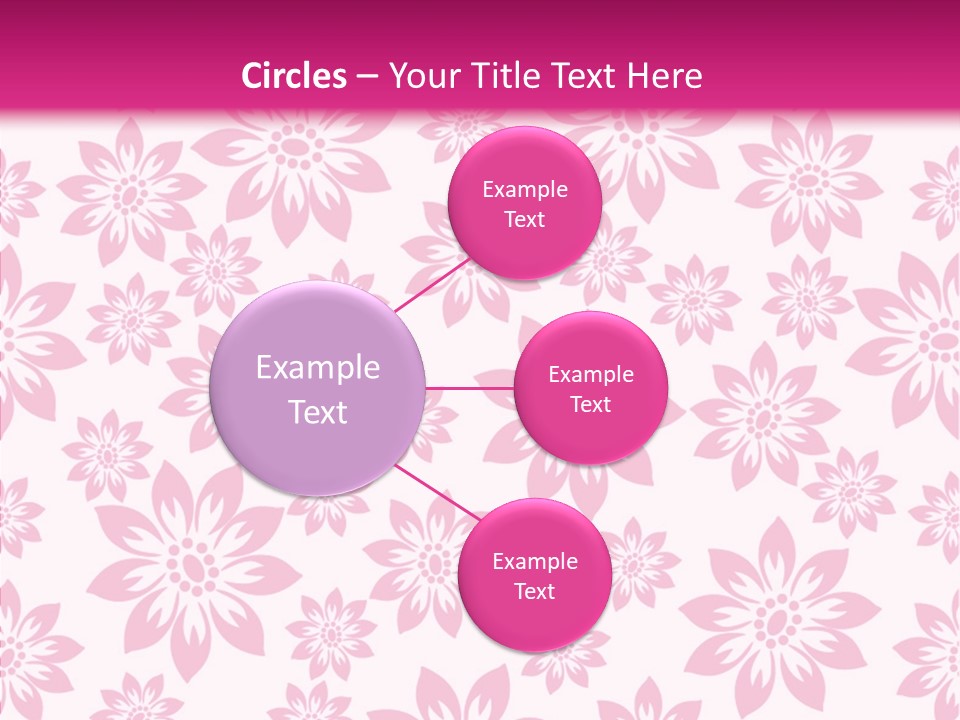 Circles – Your Title Text Here

Example Text

Example Text

Example Text

Example Text